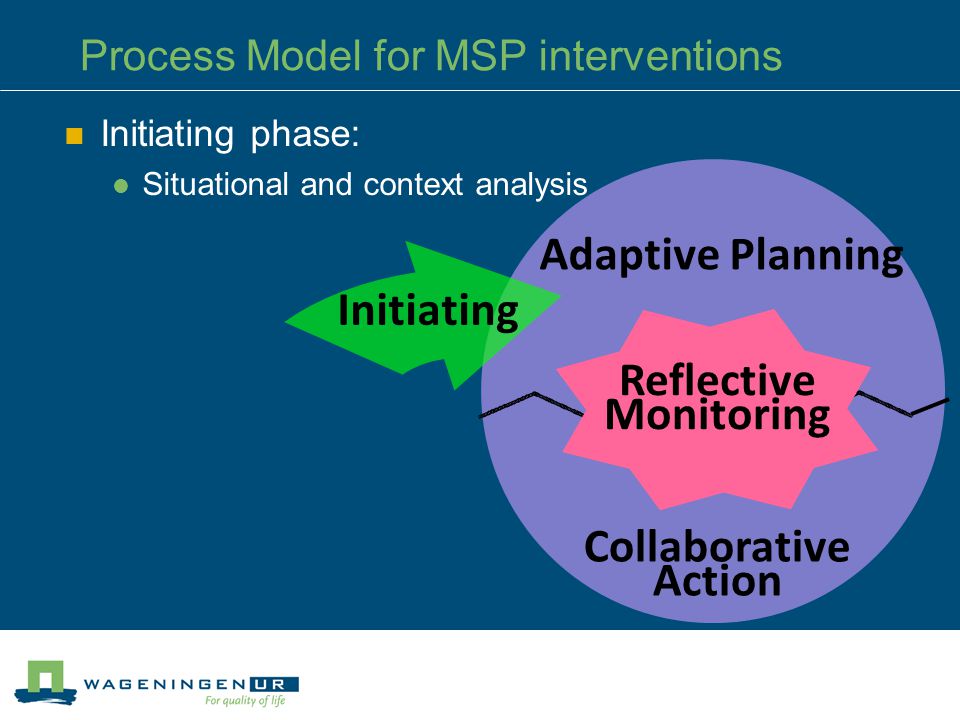 Process Model for MSP interventions

Initiating phase:

Situational and context analysis

Initiating

Adaptive Planning

Reflective Monitoring

Collaborative Action

WAGENINGEN UR
For quality of life